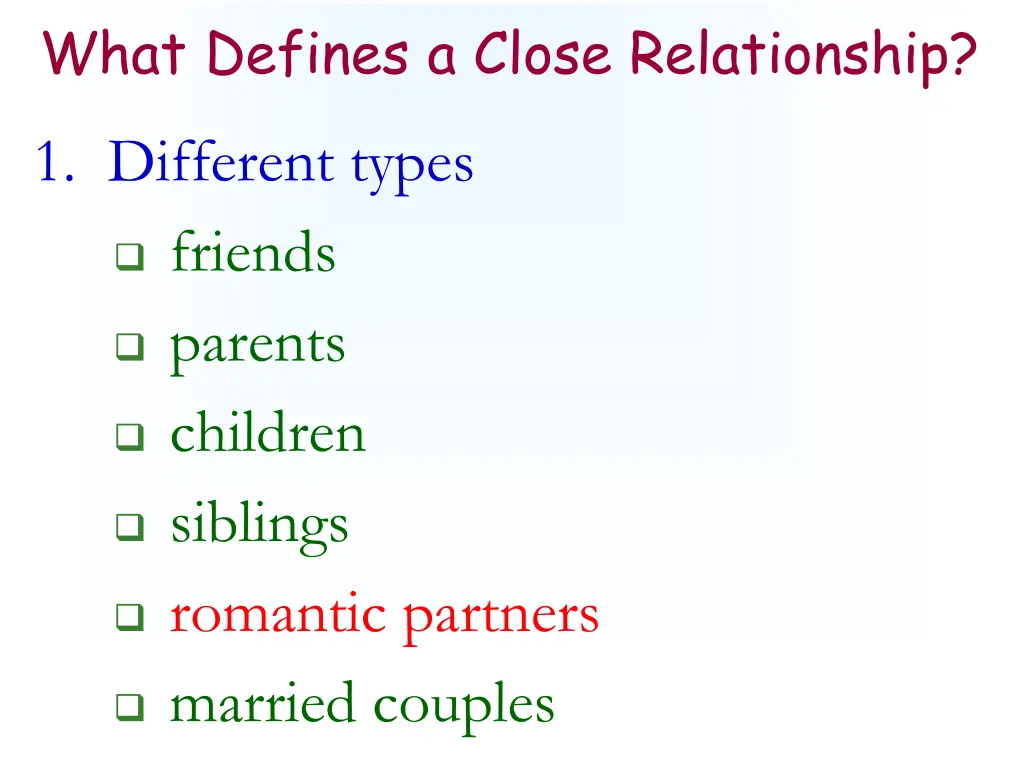 What Defines a Close Relationship?

1. Different types

❑ friends

❑ parents

❑ children

❑ siblings

❑ romantic partners

❑ married couples